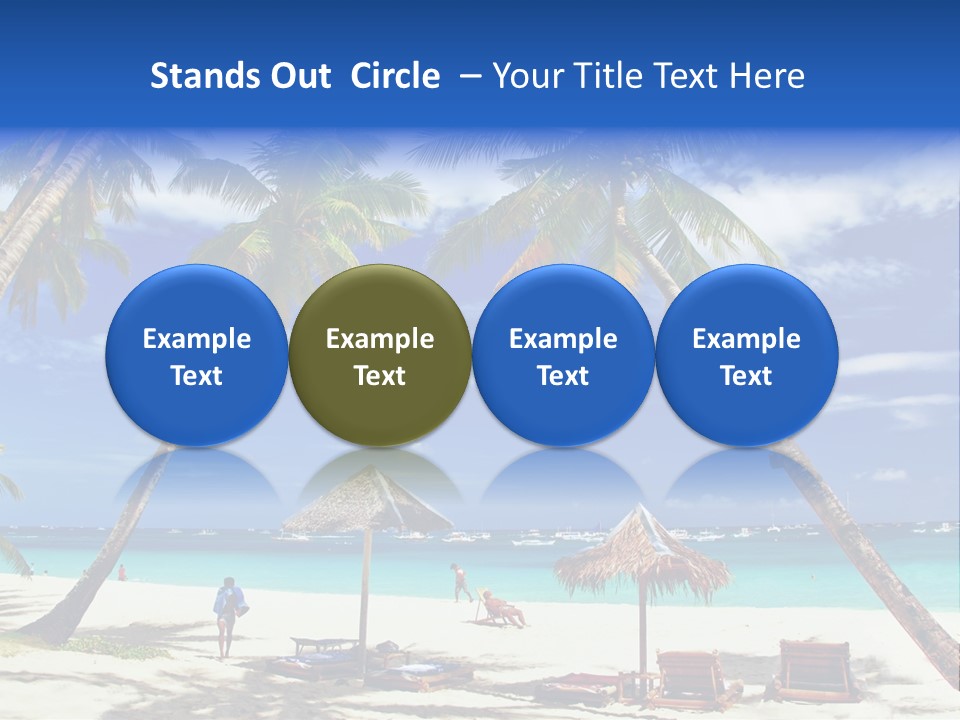 Stands Out Circle – Your Title Text Here

Example Text

Example Text

Example Text

Example Text